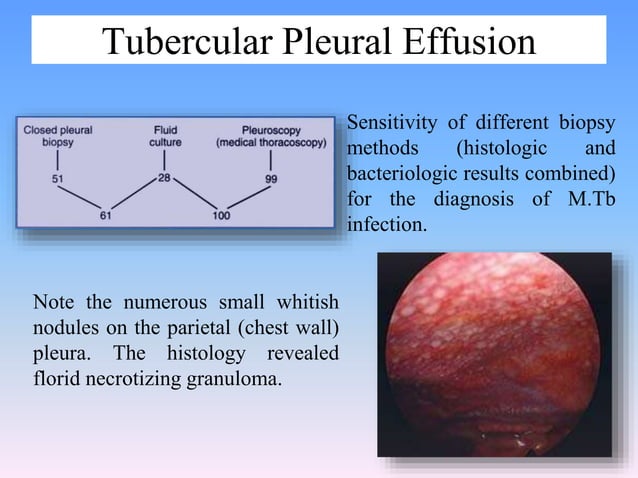 Tubercular Pleural Effusion

Closed pleural biopsy

Fluid culture

Pleuroscopy (medical thoracoscopy)

51

28

99

61

100

Sensitivity of different biopsy methods (histologic and bacteriologic results combined) for the diagnosis of M.Tb infection.

Note the numerous small whitish nodules on the parietal (chest wall) pleura. The histology revealed florid necrotizing granuloma.